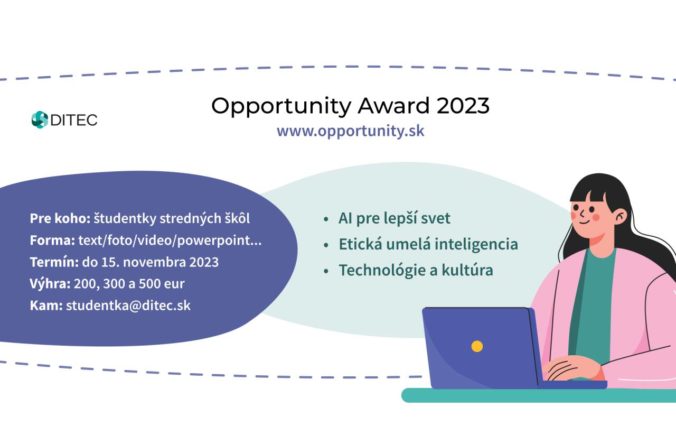 DITEC

Opportunity Award 2023
www.opportunity.sk

Pre koho: študentky stredných škôl
Forma: text/foto/video/powerpoint...
Termín: do 15. novembra 2023
Výhra: 200, 300 a 500 eur
Kam: studentka@ditec.sk

• AI pre lepší svet
• Etická umelá inteligencia
• Technológie a kultúra